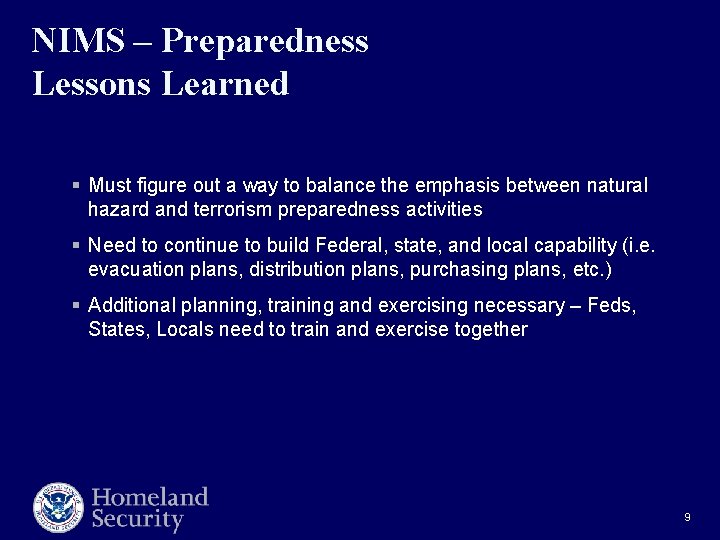 NIMS – Preparedness
Lessons Learned

▪ Must figure out a way to balance the emphasis between natural hazard and terrorism preparedness activities

▪ Need to continue to build Federal, state, and local capability (i.e. evacuation plans, distribution plans, purchasing plans, etc.)

▪ Additional planning, training and exercising necessary – Feds, States, Locals need to train and exercise together

Homeland Security

9